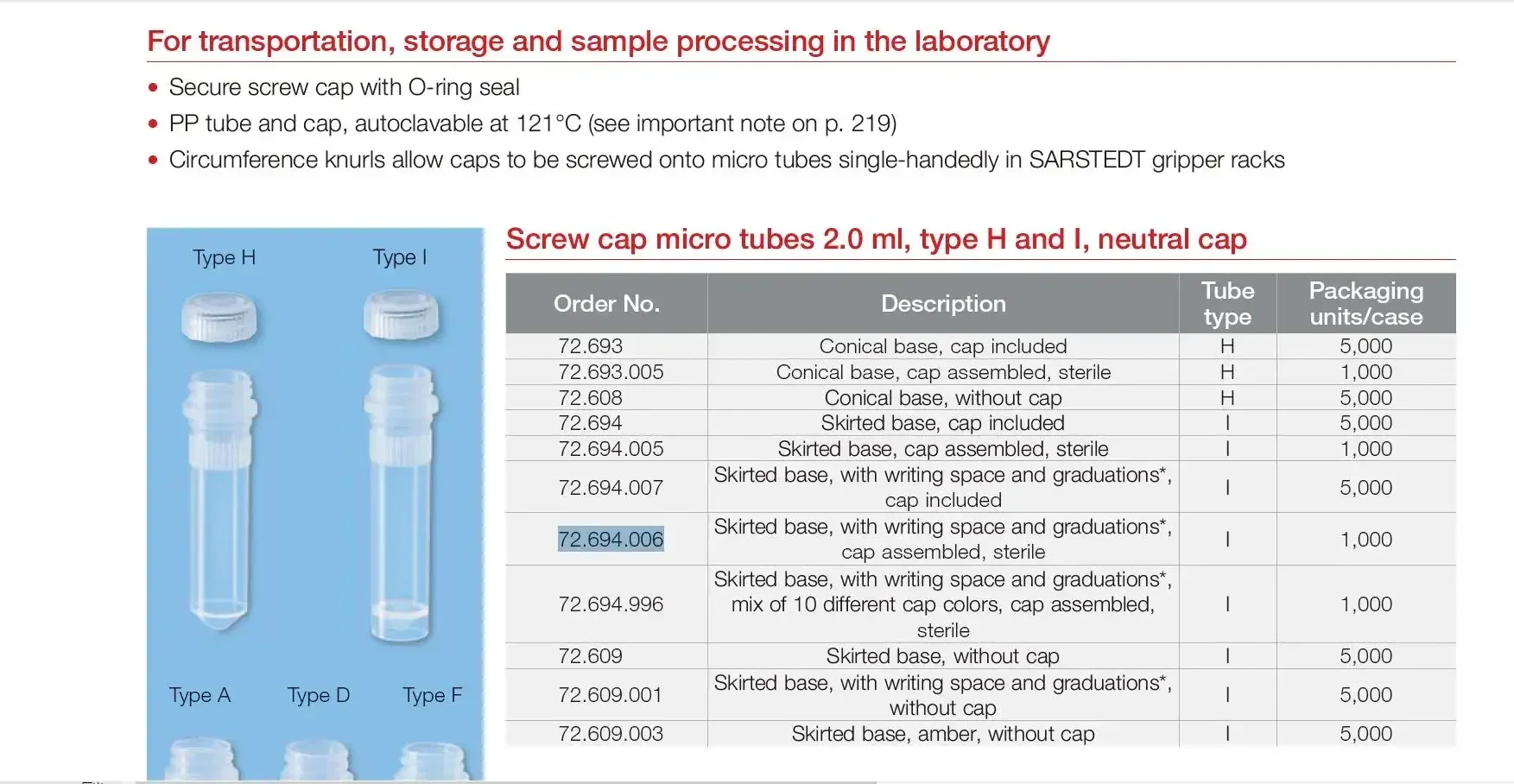 For transportation, storage and sample processing in the laboratory

• Secure screw cap with O-ring seal
• PP tube and cap, autoclavable at 121°C (see important note on p. 219)
• Circumference knurls allow caps to be screwed onto micro tubes single-handedly in SARSTEDT gripper racks

Type H

Type I

Type A

Type D

Type F

Screw cap micro tubes 2.0 ml, type H and I, neutral cap

| Order No. | Description | Tube type | Packaging units/case |
|---|---|---|---|
| 72.693 | Conical base, cap included | H | 5,000 |
| 72.693.005 | Conical base, cap assembled, sterile | H | 1,000 |
| 72.608 | Conical base, without cap | H | 5,000 |
| 72.694 | Skirted base, cap included | I | 5,000 |
| 72.694.005 | Skirted base, cap assembled, sterile | I | 1,000 |
| 72.694.007 | Skirted base, with writing space and graduations*, cap included | I | 5,000 |
| 72.694.006 | Skirted base, with writing space and graduations*, cap assembled, sterile | I | 1,000 |
| 72.694.996 | Skirted base, with writing space and graduations*, mix of 10 different cap colors, cap assembled, sterile | I | 1,000 |
| 72.609 | Skirted base, without cap | I | 5,000 |
| 72.609.001 | Skirted base, with writing space and graduations*, without cap | I | 5,000 |
| 72.609.003 | Skirted base, amber, without cap | I | 5,000 |